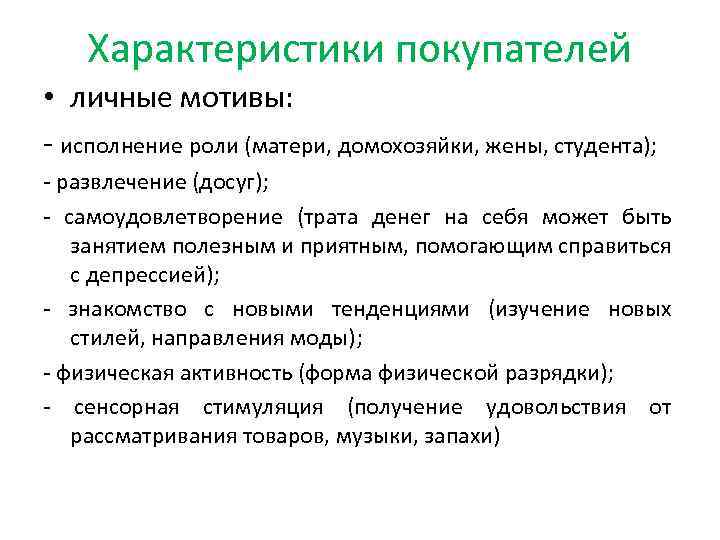 Характеристики покупателей

• личные мотивы:

- исполнение роли (матери, домохозяйки, жены, студента);

- развлечение (досуг);

- самоудовлетворение (трата денег на себя может быть занятием полезным и приятным, помогающим справиться с депрессией);

- знакомство с новыми тенденциями (изучение новых стилей, направления моды);

- физическая активность (форма физической разрядки);

- сенсорная стимуляция (получение удовольствия от рассматривания товаров, музыки, запахи)